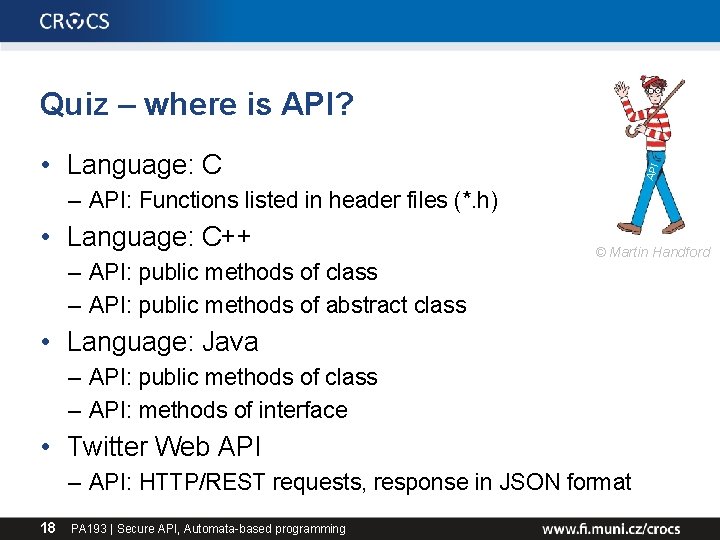 CROCS

Quiz – where is API?

• Language: C
 – API: Functions listed in header files (*.h)
• Language: C++
 – API: public methods of class
 – API: public methods of abstract class
• Language: Java
 – API: public methods of class
 – API: methods of interface
• Twitter Web API
 – API: HTTP/REST requests, response in JSON format

API

© Martin Handford

18 PA193 | Secure API, Automata-based programming www.fi.muni.cz/crocs